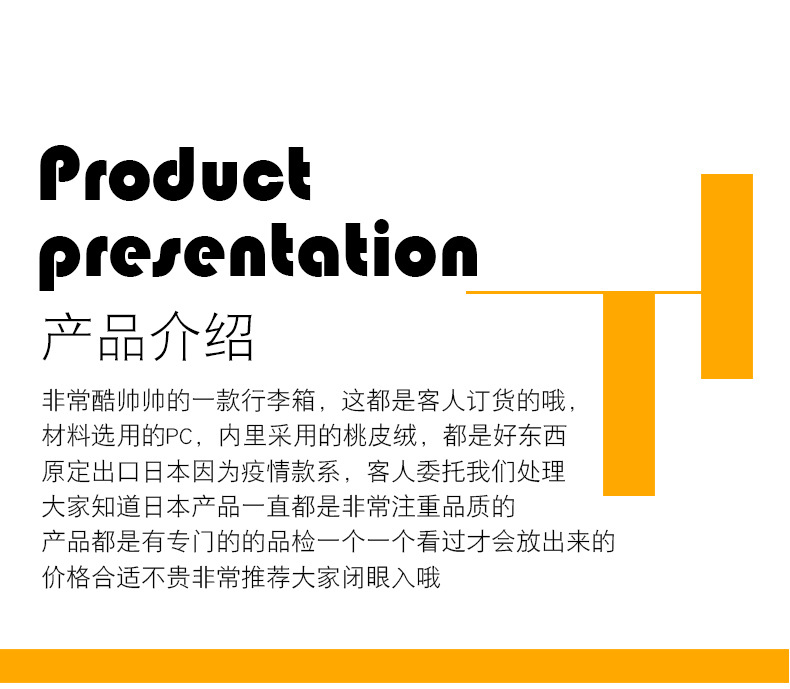 Product presentation
产品介绍

非常酷帅帅的一款行李箱，这都是客人订货的哦，
材料选用的PC，内里采用的桃皮绒，都是好东西
原定出口日本因为疫情款系，客人委托我们处理
大家知道日本产品一直都是非常注重品质的
产品都是有专门的的品检一个一个看过才会放出来的
价格合适不贵非常推荐大家闭眼入哦